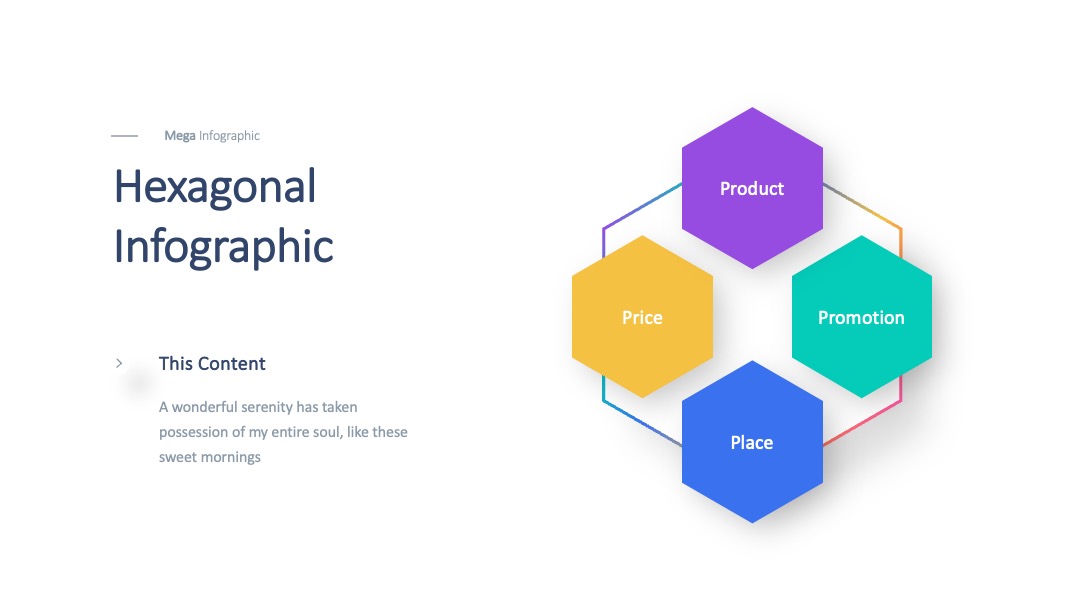 Mega Infographic

Hexagonal Infographic

This Content

A wonderful serenity has taken possession of my entire soul, like these sweet mornings

Product

Price

Promotion

Place